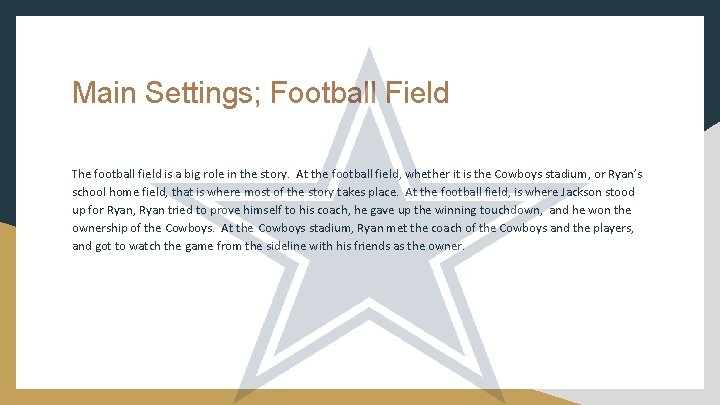 Main Settings; Football Field

The football field is a big role in the story. At the football field, whether it is the Cowboys stadium, or Ryan's school home field, that is where most of the story takes place. At the football field, is where Jackson stood up for Ryan, Ryan tried to prove himself to his coach, he gave up the winning touchdown, and he won the ownership of the Cowboys. At the Cowboys stadium, Ryan met the coach of the Cowboys and the players, and got to watch the game from the sideline with his friends as the owner.